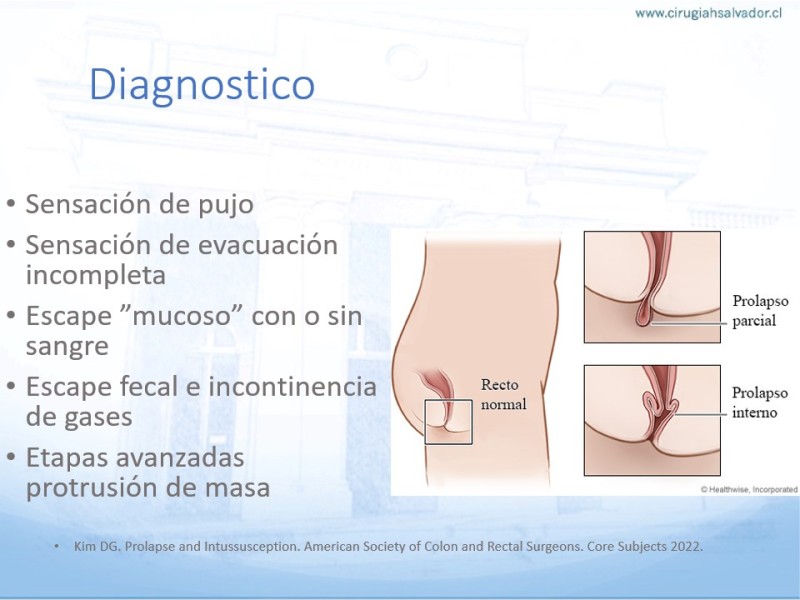 www.cirugiahsalvador.cl

Diagnostico

• Sensación de pujo
• Sensación de evacuación incompleta
• Escape ”mucoso” con o sin sangre
• Escape fecal e incontinencia de gases
• Etapas avanzadas protrusión de masa

Recto normal

Prolapso parcial

Prolapso interno

© Healthwise, Incorporated

• Kim DG. Prolapse and Intussusception. American Society of Colon and Rectal Surgeons. Core Subjects 2022.